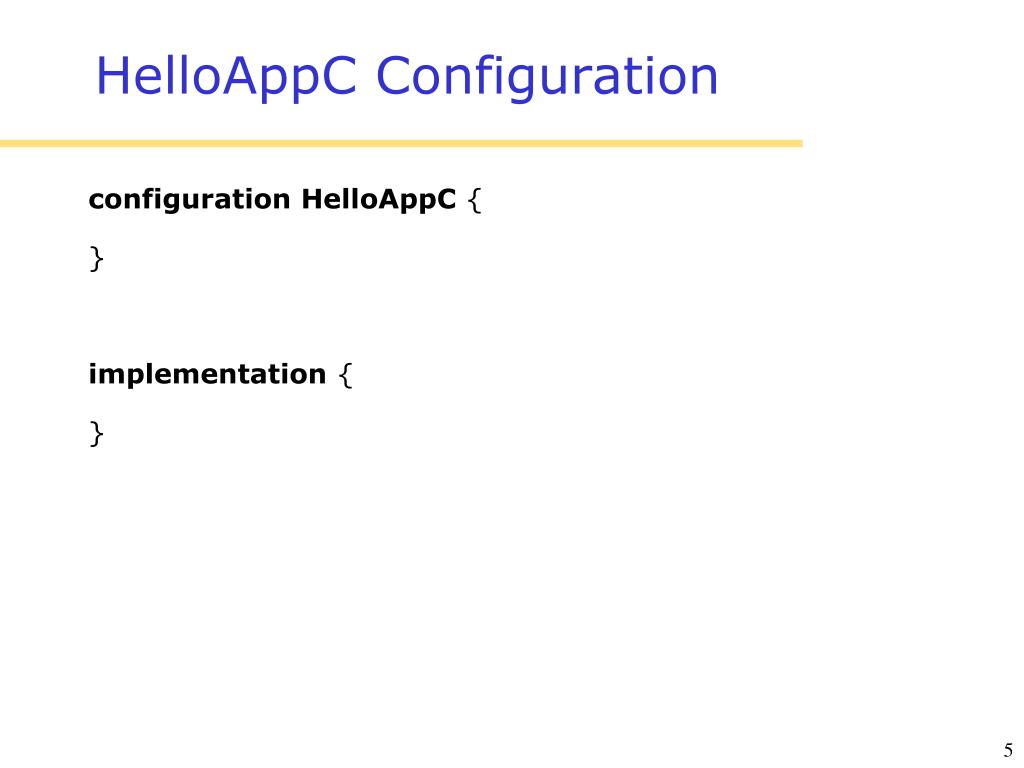 HelloAppC Configuration

configuration HelloAppC {

}

implementation {

}

5